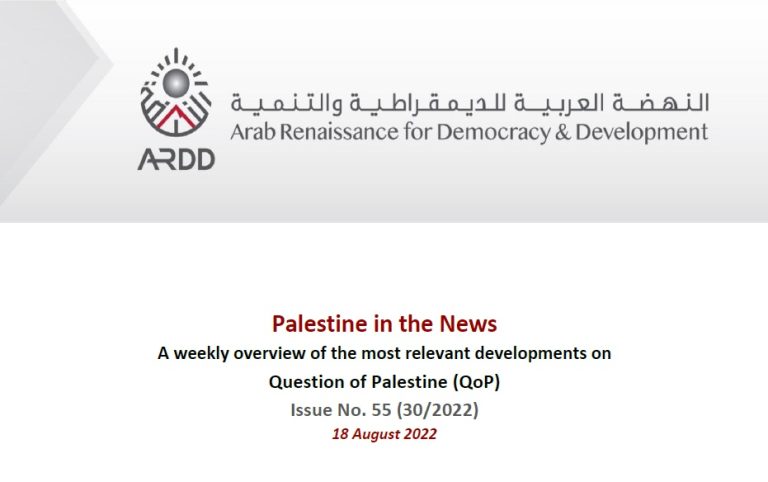 ARDD

النهضة العربية للديمقراطية والتنمية
Arab Renaissance for Democracy & Development

Palestine in the News
A weekly overview of the most relevant developments on Question of Palestine (QoP)
Issue No. 55 (30/2022)
18 August 2022